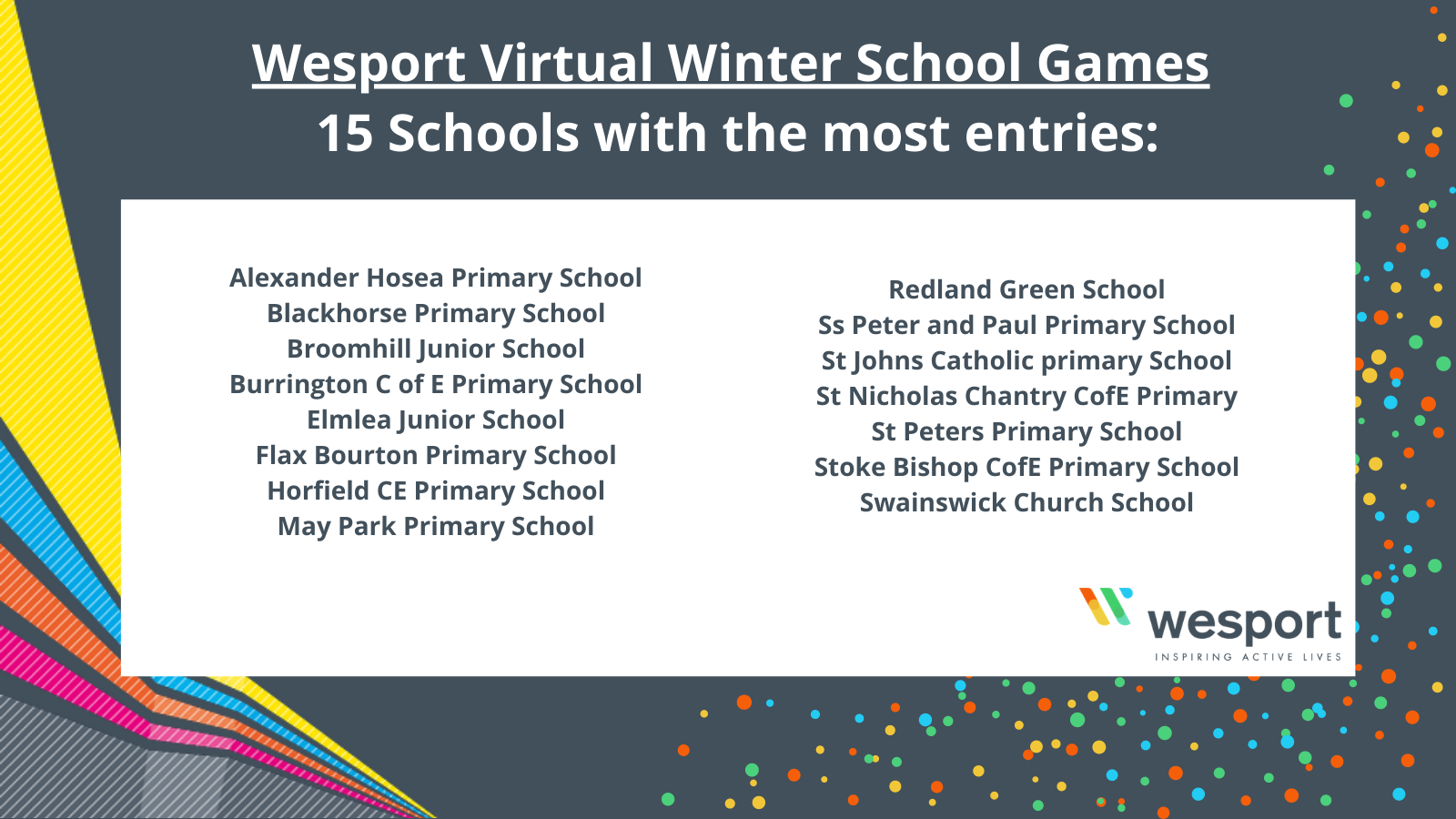 Wesport Virtual Winter School Games
15 Schools with the most entries:

Alexander Hosea Primary School
Blackhorse Primary School
Broomhill Junior School
Burrington C of E Primary School
Elmlea Junior School
Flax Bourton Primary School
Horfield CE Primary School
May Park Primary School

Redland Green School
Ss Peter and Paul Primary School
St Johns Catholic primary School
St Nicholas Chantry CofE Primary
St Peters Primary School
Stoke Bishop CofE Primary School
Swainswick Church School

wesport
INSPIRING ACTIVE LIVES